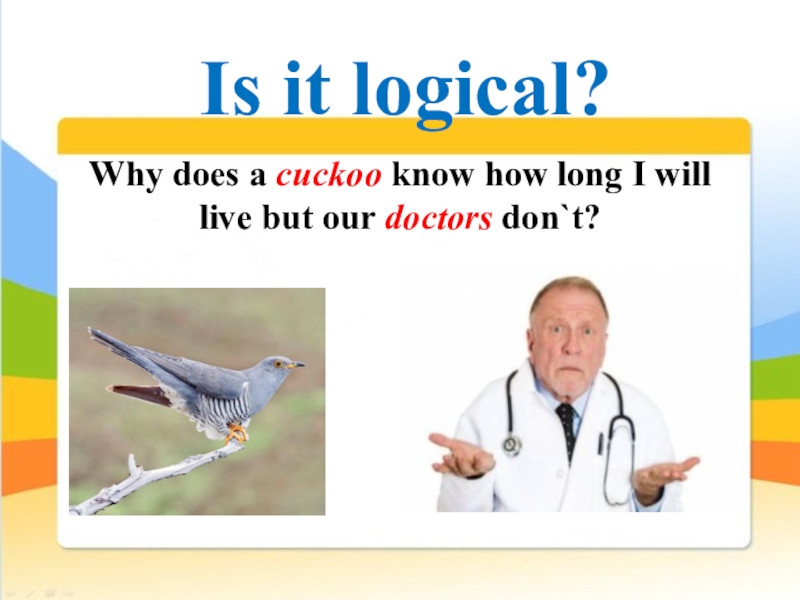 Is it logical?

Why does a cuckoo know how long I will live but our doctors don`t?